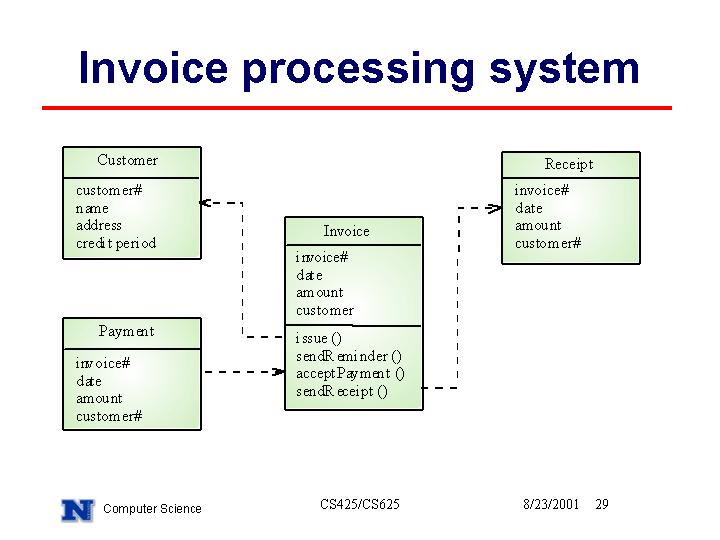 Invoice processing system

Customer
customer#
name
address
credit period

Payment
invoice#
date
amount
customer#

Invoice
invoice#
date
amount
customer
issue ()
sendReminder ()
acceptPayment ()
sendReceipt ()

Receipt
invoice#
date
amount
customer#

N Computer Science

CS425/CS625

8/23/2001 29